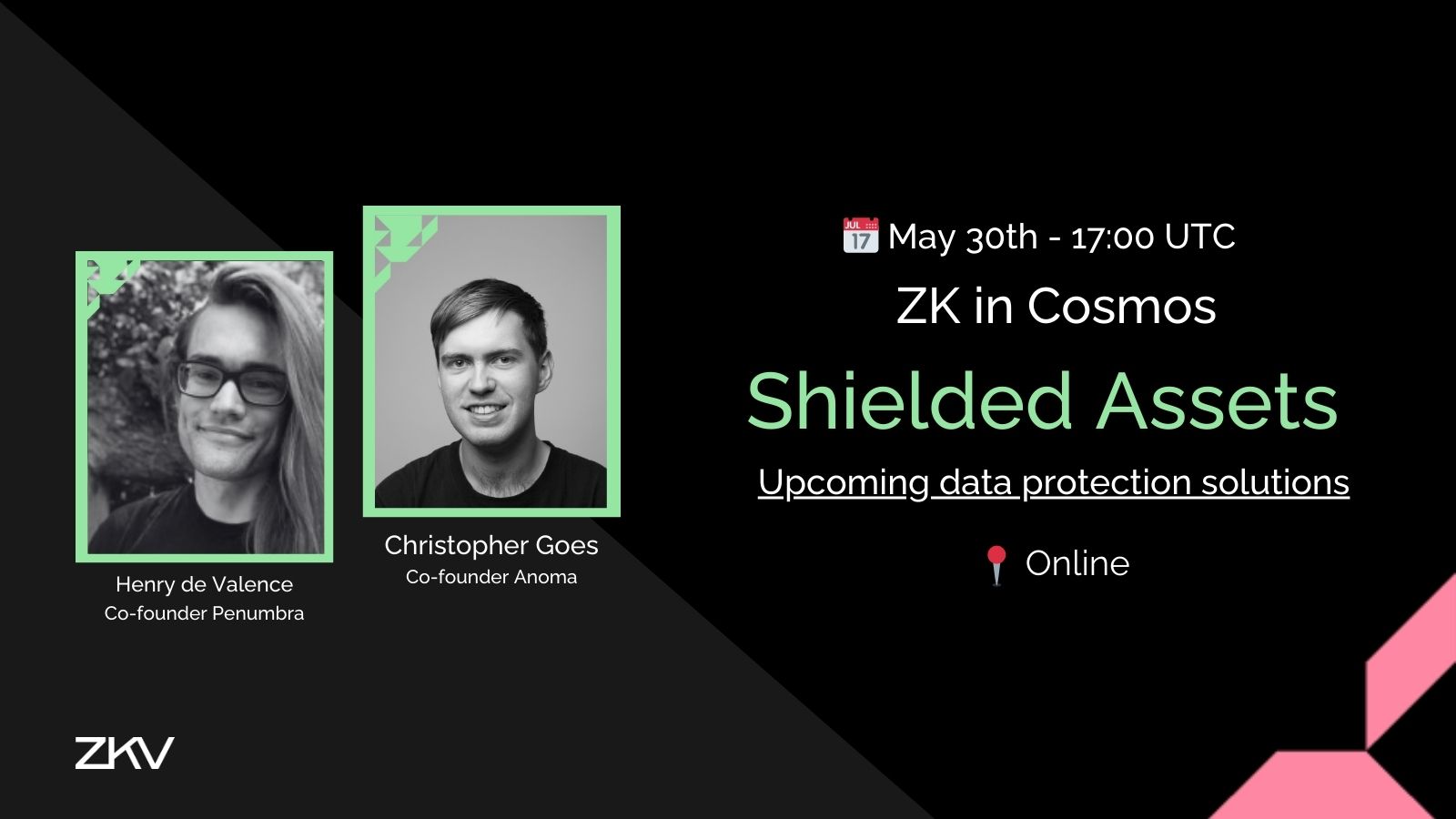 Henry de Valence
Co-founder Penumbra

Christopher Goes
Co-founder Anoma

JUL 17 May 30th - 17:00 UTC

ZK in Cosmos

Shielded Assets

Upcoming data protection solutions

Online

ZKV